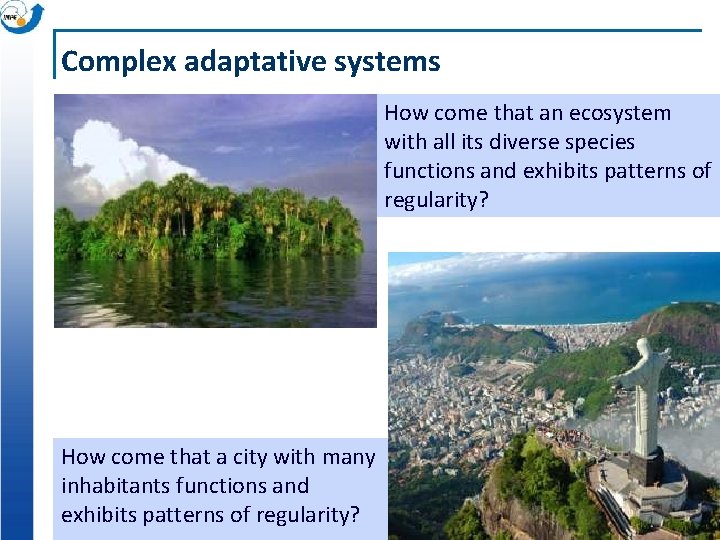 INPE

Complex adaptative systems

How come that an ecosystem with all its diverse species functions and exhibits patterns of regularity?

How come that a city with many inhabitants functions and exhibits patterns of regularity?